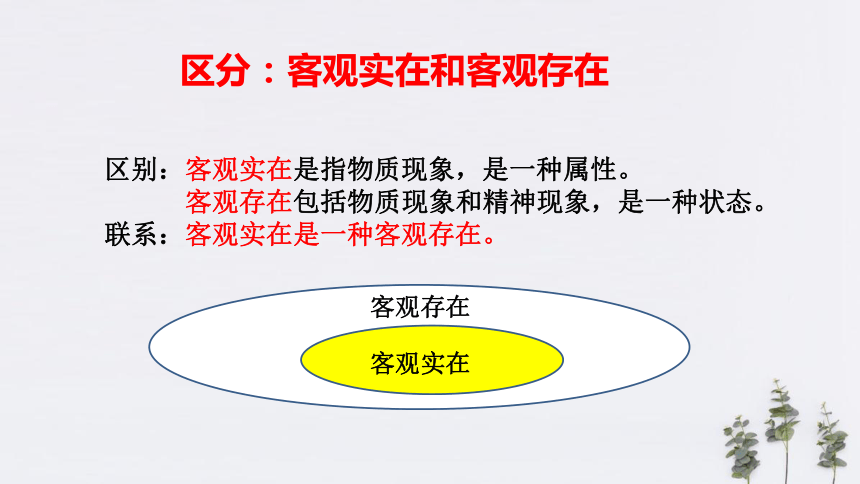 区分：客观实在和客观存在

区别：客观实在是指物质现象，是一种属性。
客观存在包括物质现象和精神现象，是一种状态。
联系：客观实在是一种客观存在。

客观存在

客观实在